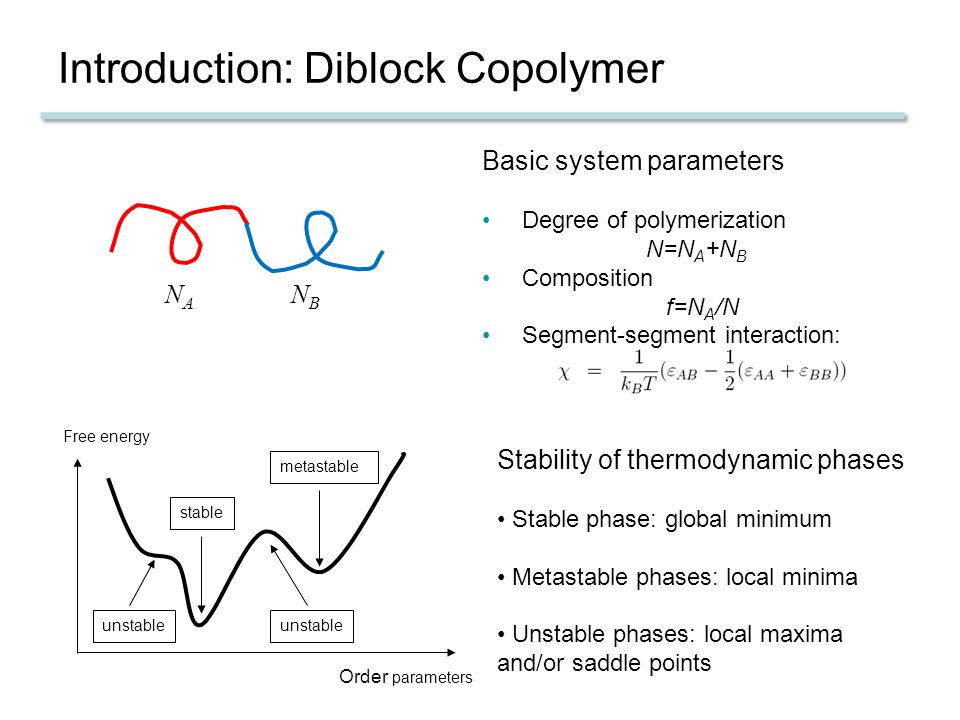 Introduction: Diblock Copolymer

$N_A$ $N_B$

Basic system parameters

• Degree of polymerization
$N=N_A+N_B$
• Composition
$f=N_A/N$
• Segment-segment interaction:
$\chi = \frac{1}{k_B T}(\varepsilon_{AB} - \frac{1}{2}(\varepsilon_{AA} + \varepsilon_{BB}))$

Free energy

metastable

stable

unstable

unstable

Order parameters

Stability of thermodynamic phases

• Stable phase: global minimum

• Metastable phases: local minima

• Unstable phases: local maxima and/or saddle points